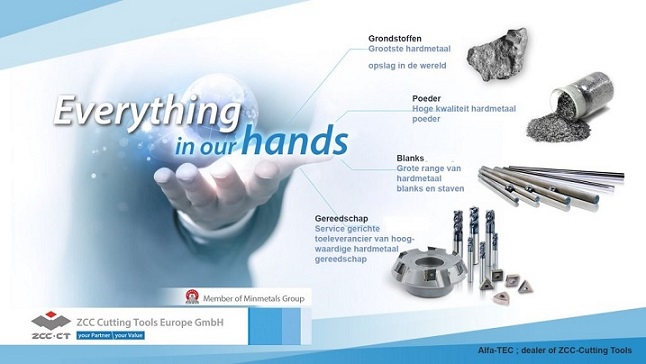 Everything in our hands

Grondstoffen
Grootste hardmetaal

opslag in de wereld

Poeder
Hoge kwaliteit hardmetaal poeder

Blanks
Grote range van hardmetaal blanks en staven

Gereedschap
Service gerichte toeleverancier van hoogwaardige hardmetaal gereedschap

Member of Minmetals Group

ZCC·CT

ZCC Cutting Tools Europe GmbH

your Partner | your Value

Alfa-TEC ; dealer of ZCC-Cutting Tools